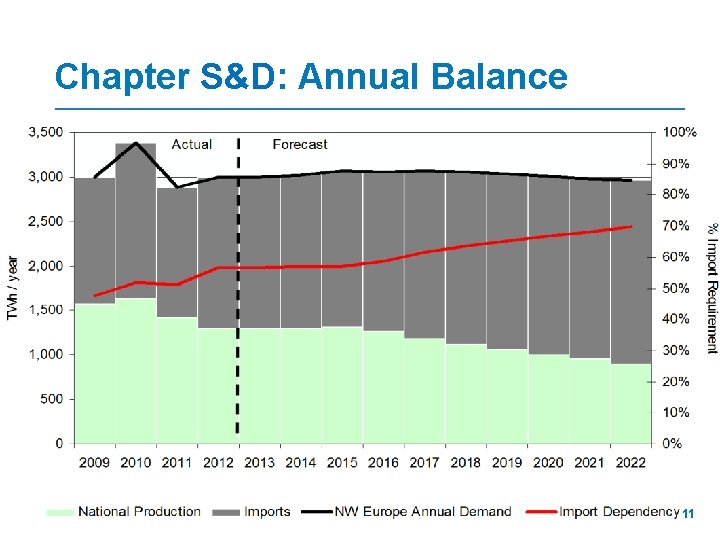 Chapter S&D: Annual Balance

3,500
3,000
2,500
2,000
1,500
1,000
500
0

TWh / year

Actual
Forecast

100%
90%
80%
70%
60%
50%
40%
30%
20%
10%
0%

% Import Requirement

2009 2010 2011 2012 2013 2014 2015 2016 2017 2018 2019 2020 2021 2022

National Production Imports NW Europe Annual Demand Import Dependency

11